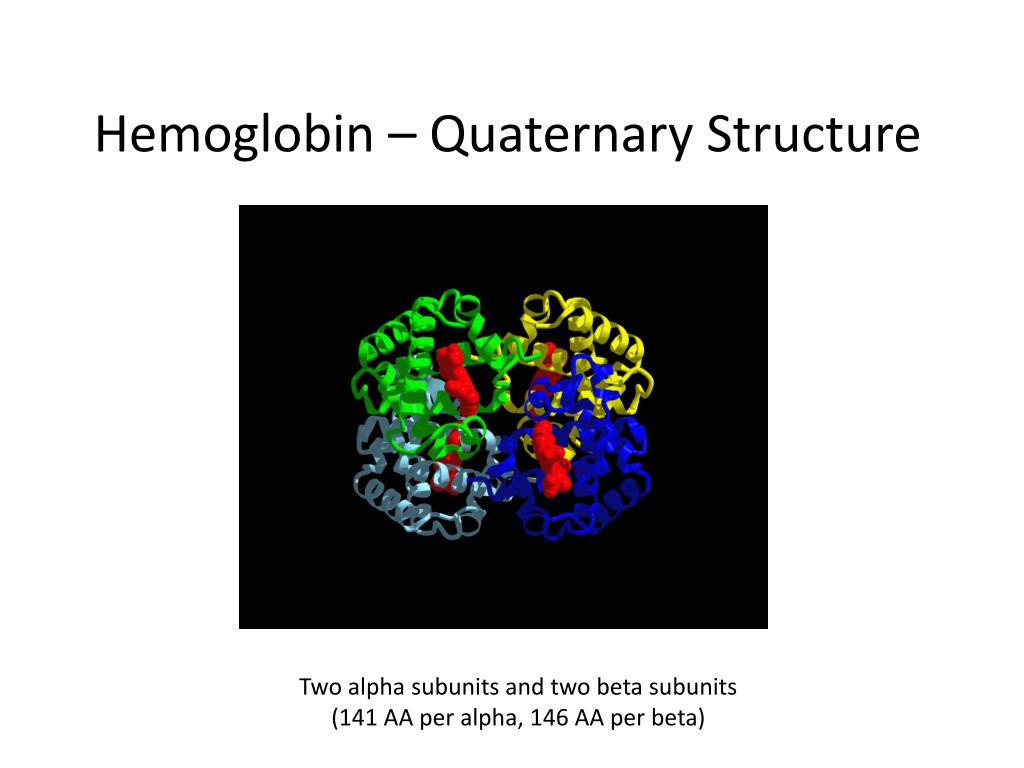 Hemoglobin – Quaternary Structure

Two alpha subunits and two beta subunits
(141 AA per alpha, 146 AA per beta)